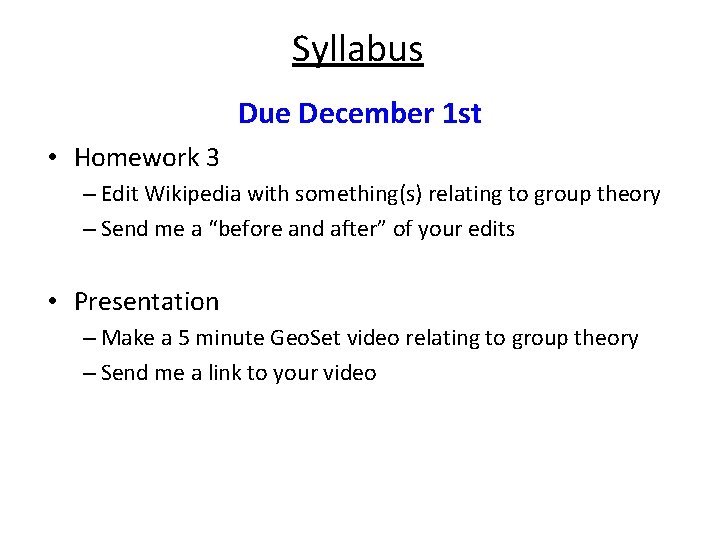 Syllabus

Due December 1st

• Homework 3
– Edit Wikipedia with something(s) relating to group theory
– Send me a “before and after” of your edits

• Presentation
– Make a 5 minute GeoSet video relating to group theory
– Send me a link to your video